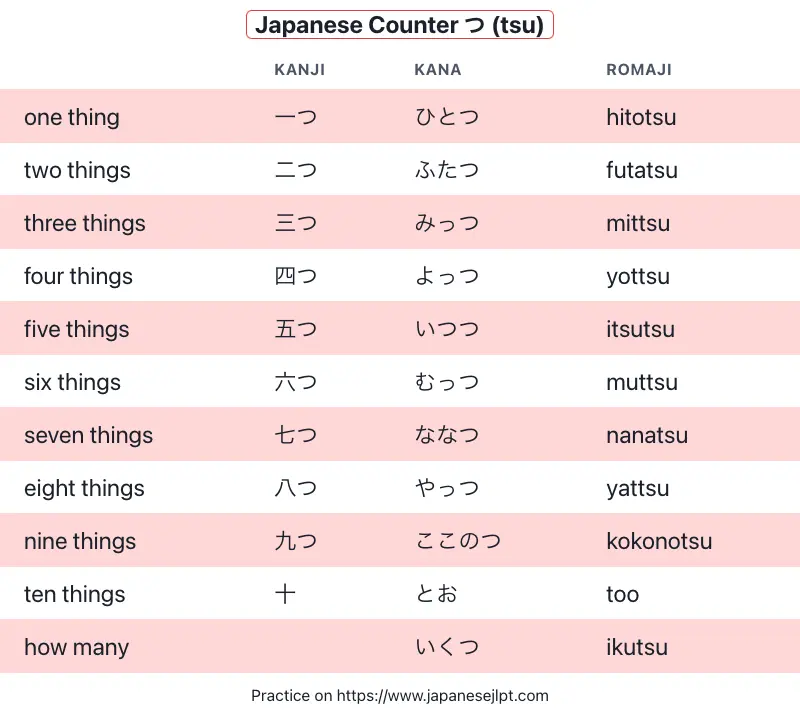 Japanese Counter つ (tsu)

| | KANJI | KANA | ROMAJI |
|---|---|---|---|
| one thing | 一つ | ひとつ | hitotsu |
| two things | 二つ | ふたつ | futatsu |
| three things | 三つ | みっつ | mittsu |
| four things | 四つ | よっつ | yottsu |
| five things | 五つ | いつつ | itsutsu |
| six things | 六つ | むっつ | muttsu |
| seven things | 七つ | ななつ | nanatsu |
| eight things | 八つ | やっつ | yattsu |
| nine things | 九つ | ここのつ | kokonotsu |
| ten things | 十 | とお | too |
| how many | | いくつ | ikutsu |

Practice on https://www.japanesejlpt.com